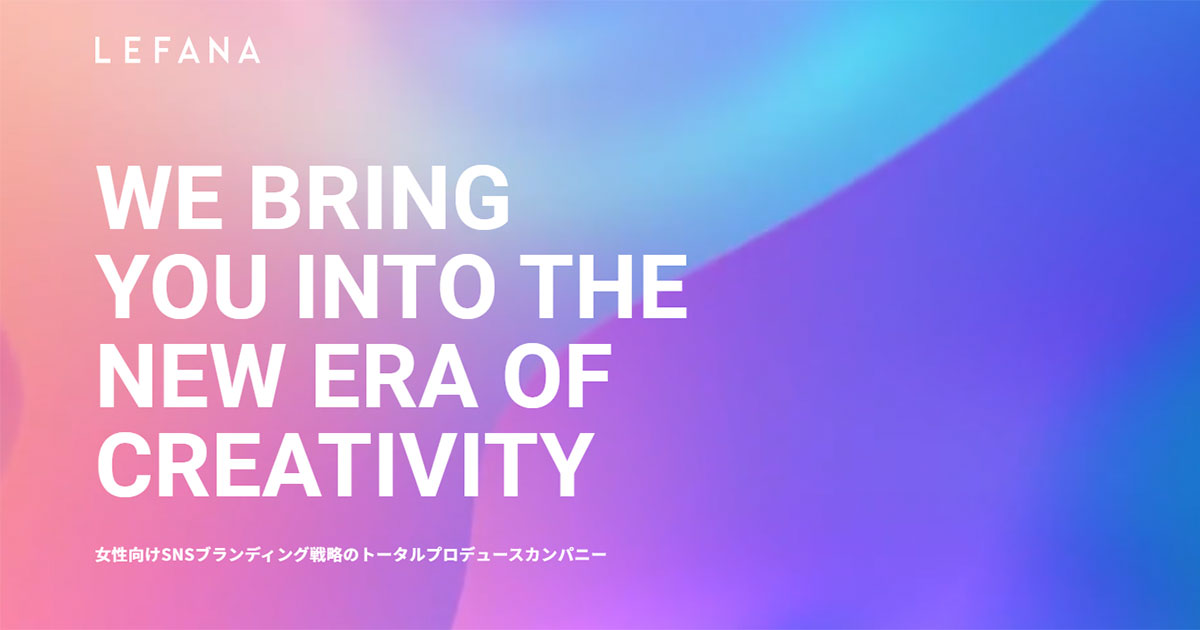 LEFANA

WE BRING YOU INTO THE NEW ERA OF CREATIVITY

女性向けSNSブランディング戦略のトータルプロデュースカンパニー